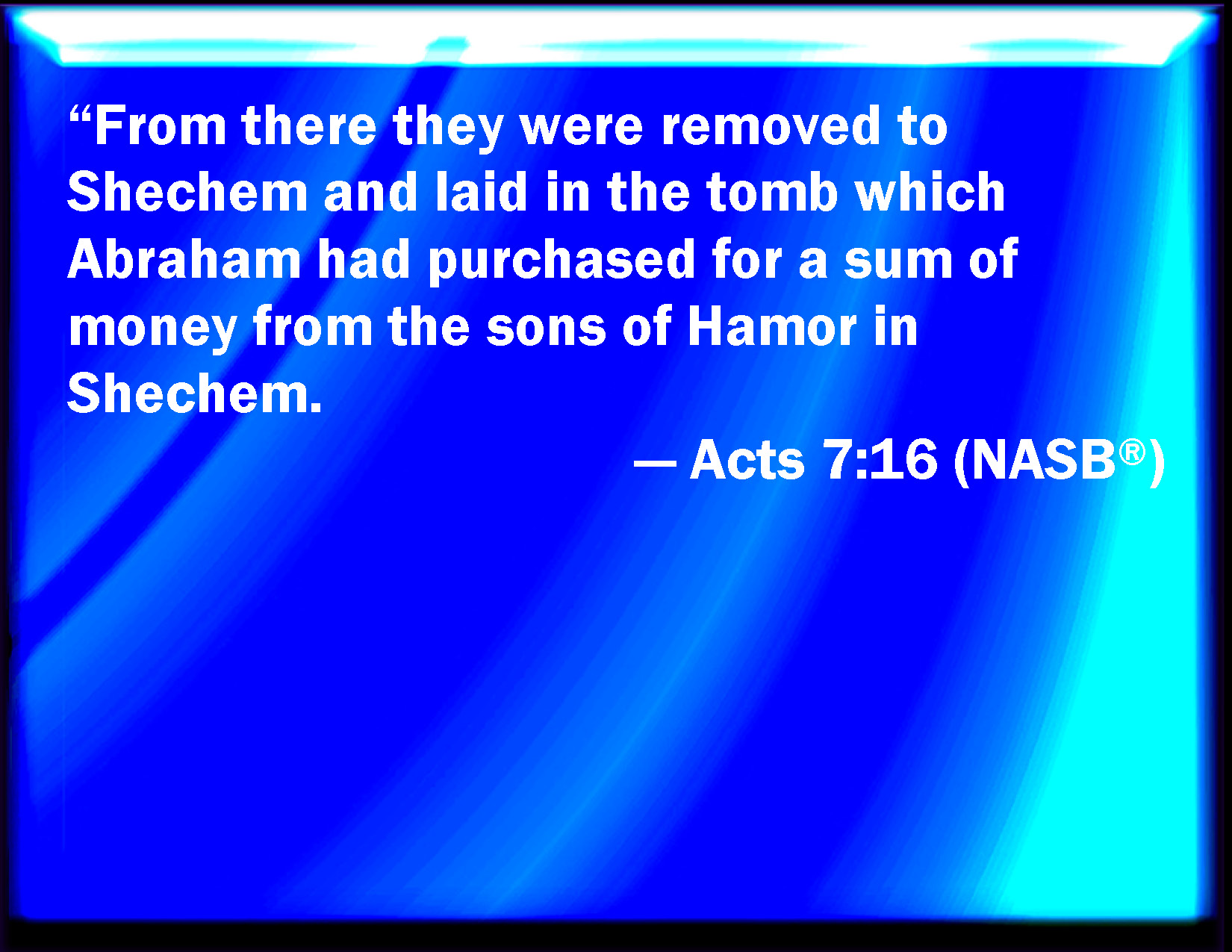 "From there they were removed to Shechem and laid in the tomb which Abraham had purchased for a sum of money from the sons of Hamor in Shechem.

— Acts 7:16 (NASB®)